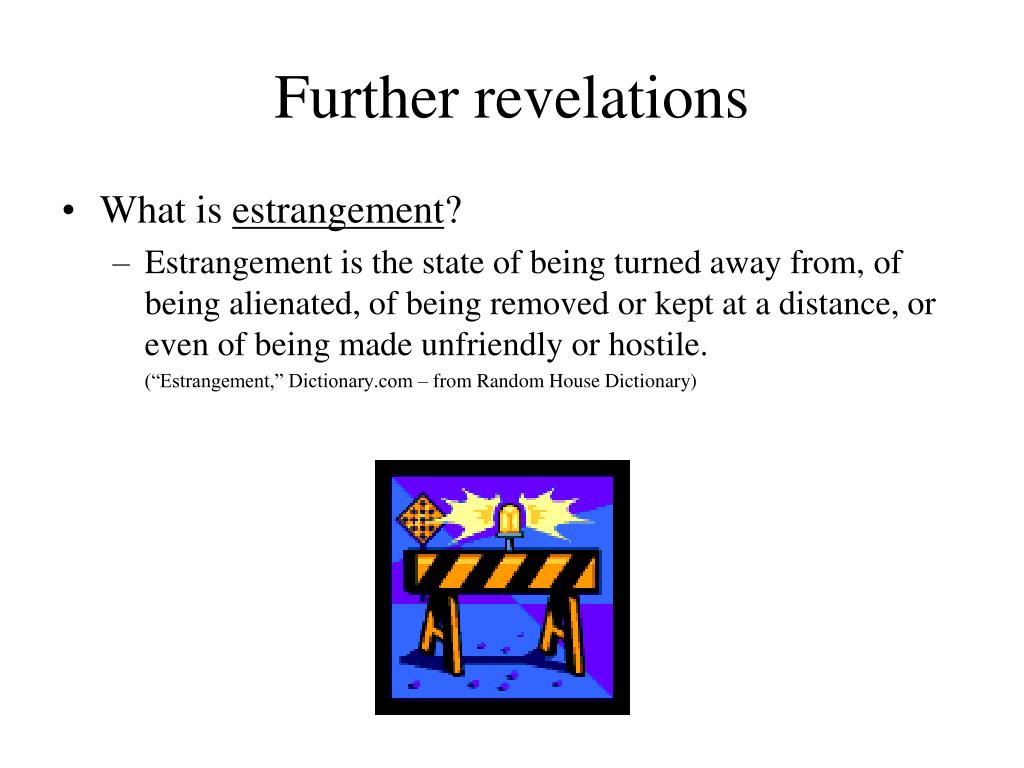 Further revelations

• What is estrangement?
– Estrangement is the state of being turned away from, of being alienated, of being removed or kept at a distance, or even of being made unfriendly or hostile.
(“Estrangement,” Dictionary.com – from Random House Dictionary)